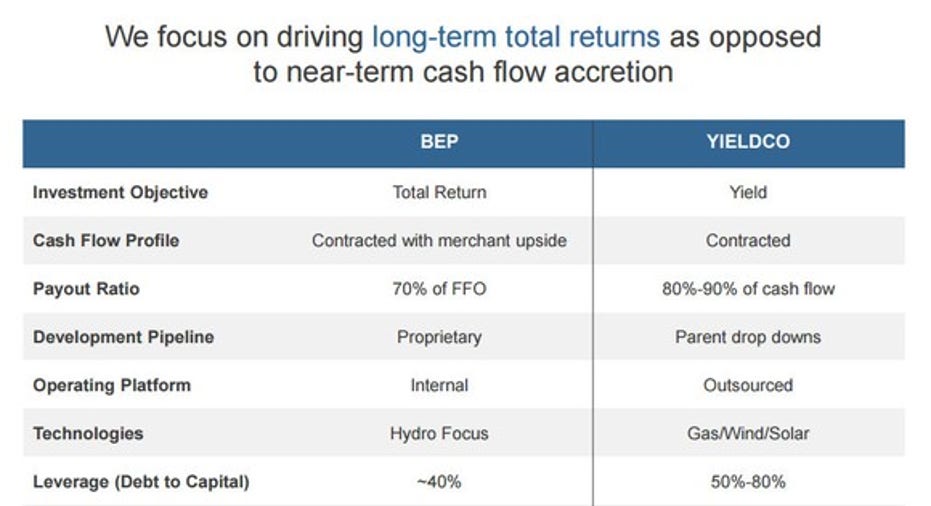 We focus on driving long-term total returns as opposed to near-term cash flow accretion

| | BEP | YIELDCO |
|---|---|---|
| Investment Objective | Total Return | Yield |
| Cash Flow Profile | Contracted with merchant upside | Contracted |
| Payout Ratio | 70% of FFO | 80%-90% of cash flow |
| Development Pipeline | Proprietary | Parent drop downs |
| Operating Platform | Internal | Outsourced |
| Technologies | Hydro Focus | Gas/Wind/Solar |
| Leverage (Debt to Capital) | ~40% | 50%-80% |